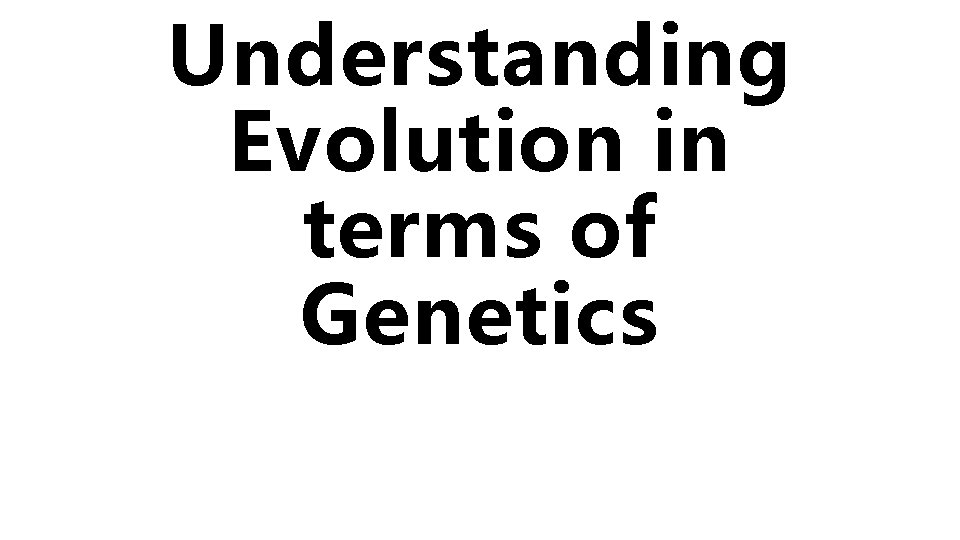 Understanding Evolution in terms of Genetics